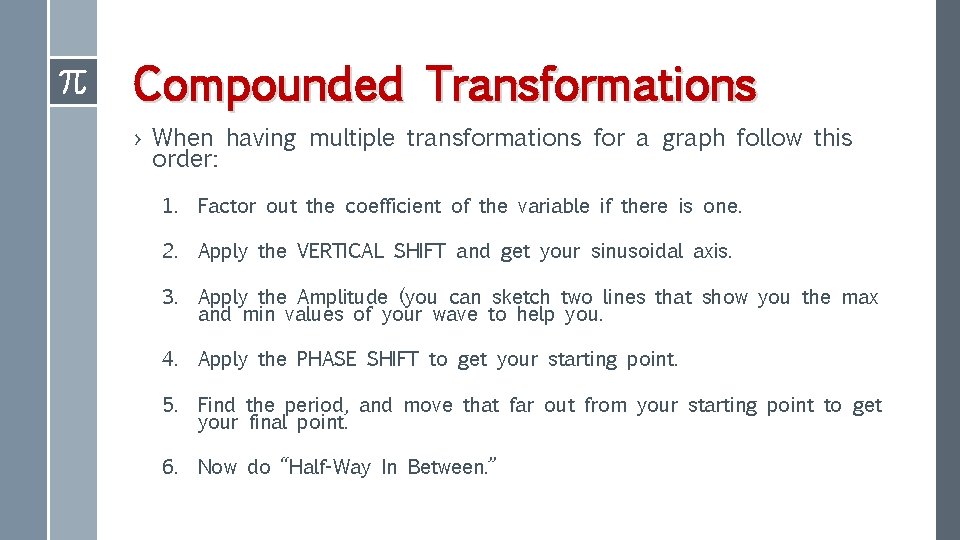 $\pi$

Compounded Transformations

› When having multiple transformations for a graph follow this order:

1. Factor out the coefficient of the variable if there is one.

2. Apply the VERTICAL SHIFT and get your sinusoidal axis.

3. Apply the Amplitude (you can sketch two lines that show you the max and min values of your wave to help you.

4. Apply the PHASE SHIFT to get your starting point.

5. Find the period, and move that far out from your starting point to get your final point.

6. Now do "Half-Way In Between."